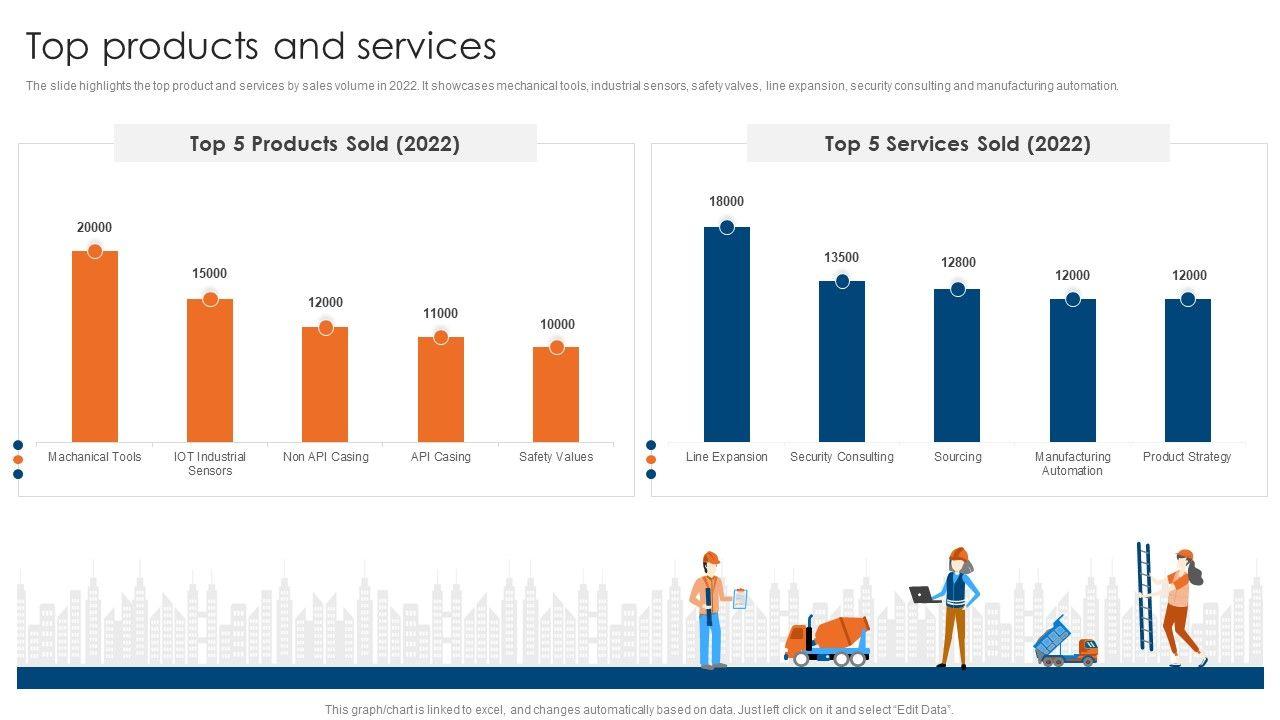 Top products and services

The slide highlights the top product and services by sales volume in 2022. It showcases mechanical tools, industrial sensors, safety valves, line expansion, security consulting and manufacturing automation.

Top 5 Products Sold (2022)

20000
15000
12000
11000
10000

Machanical Tools
IOT Industrial Sensors
Non API Casing
API Casing
Safety Values

Top 5 Services Sold (2022)

18000
13500
12800
12000
12000

Line Expansion
Security Consulting
Sourcing
Manufacturing Automation
Product Strategy

This graph/chart is linked to excel, and changes automatically based on data. Just left click on it and select "Edit Data".